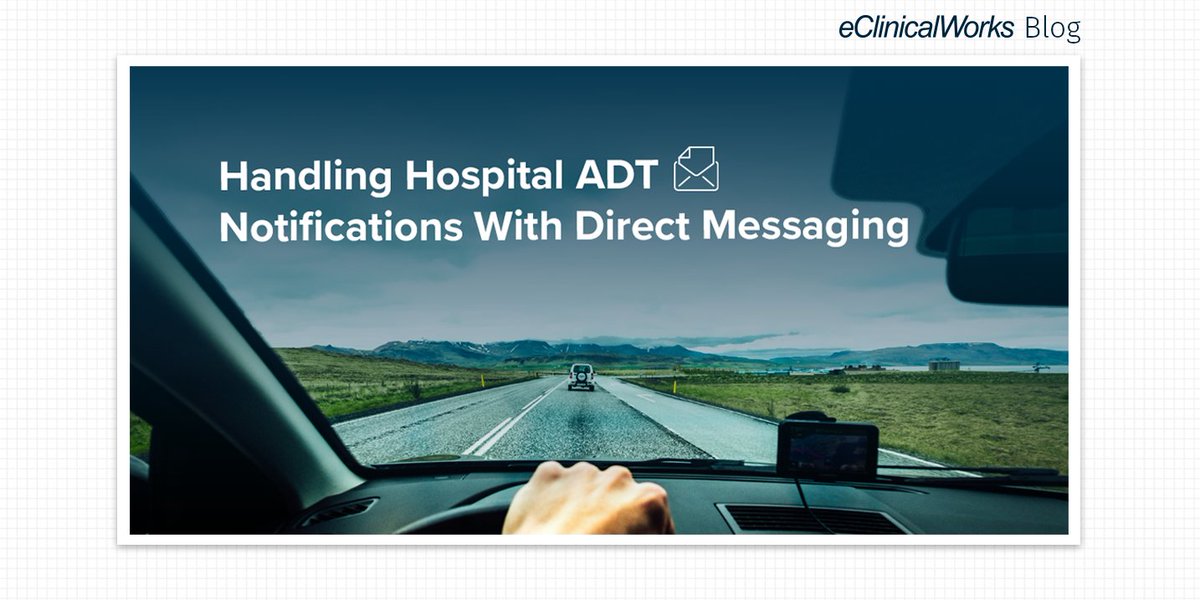 eClinicalWorks Blog

Handling Hospital ADT Notifications With Direct Messaging